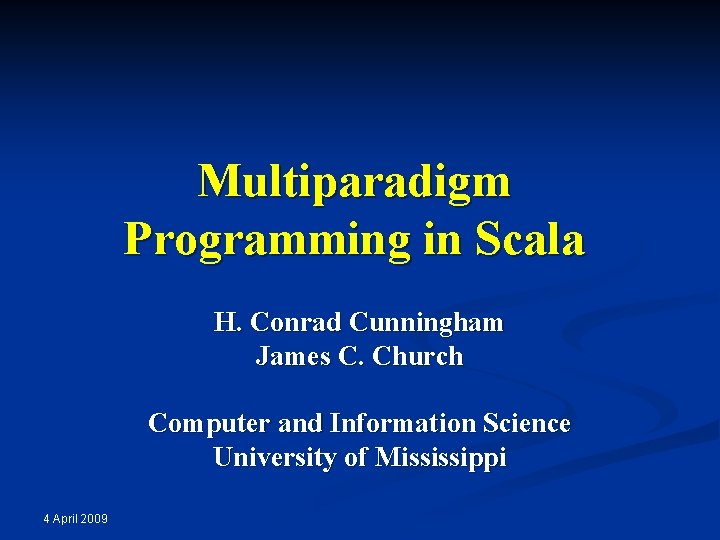 Multiparadigm Programming in Scala

H. Conrad Cunningham
James C. Church

Computer and Information Science
University of Mississippi

4 April 2009